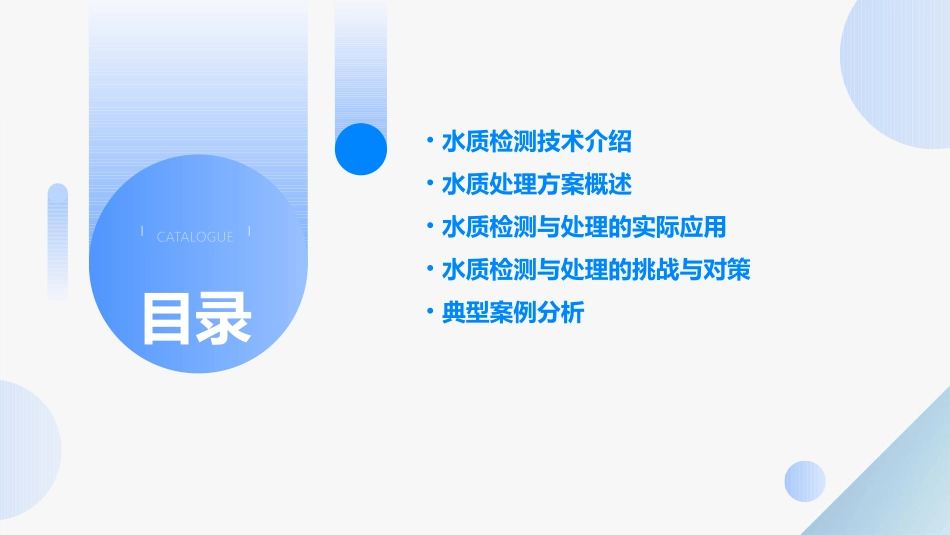 CATALOGUE

目录

• 水质检测技术介绍
• 水质处理方案概述
• 水质检测与处理的实际应用
• 水质检测与处理的挑战与对策
• 典型案例分析